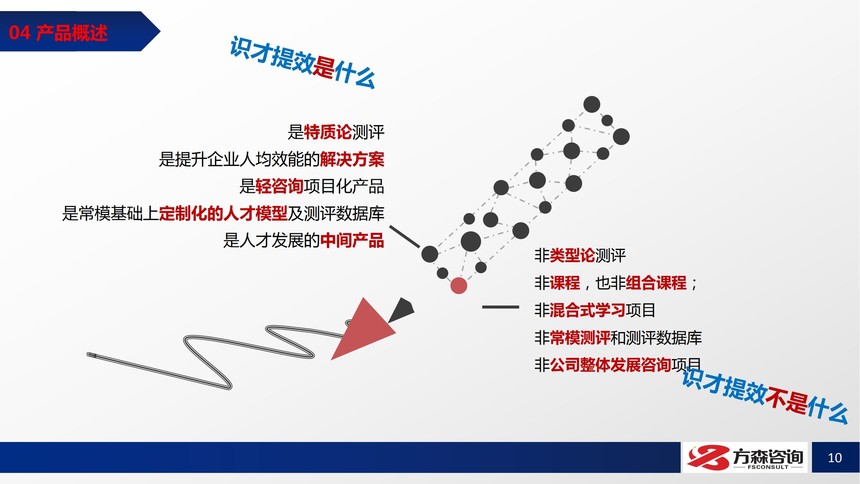 04 产品概述

识才提效是什么

是特质论测评
是提升企业人均效能的解决方案
是轻咨询项目化产品
是常模基础上定制化的人才模型及测评数据库
是人才发展的中间产品

非类型论测评
非课程，也非组合课程；
非混合式学习项目
非常模测评和测评数据库
非公司整体发展咨询项目

识才提效不是什么

方森咨询
FSCONSULT

10